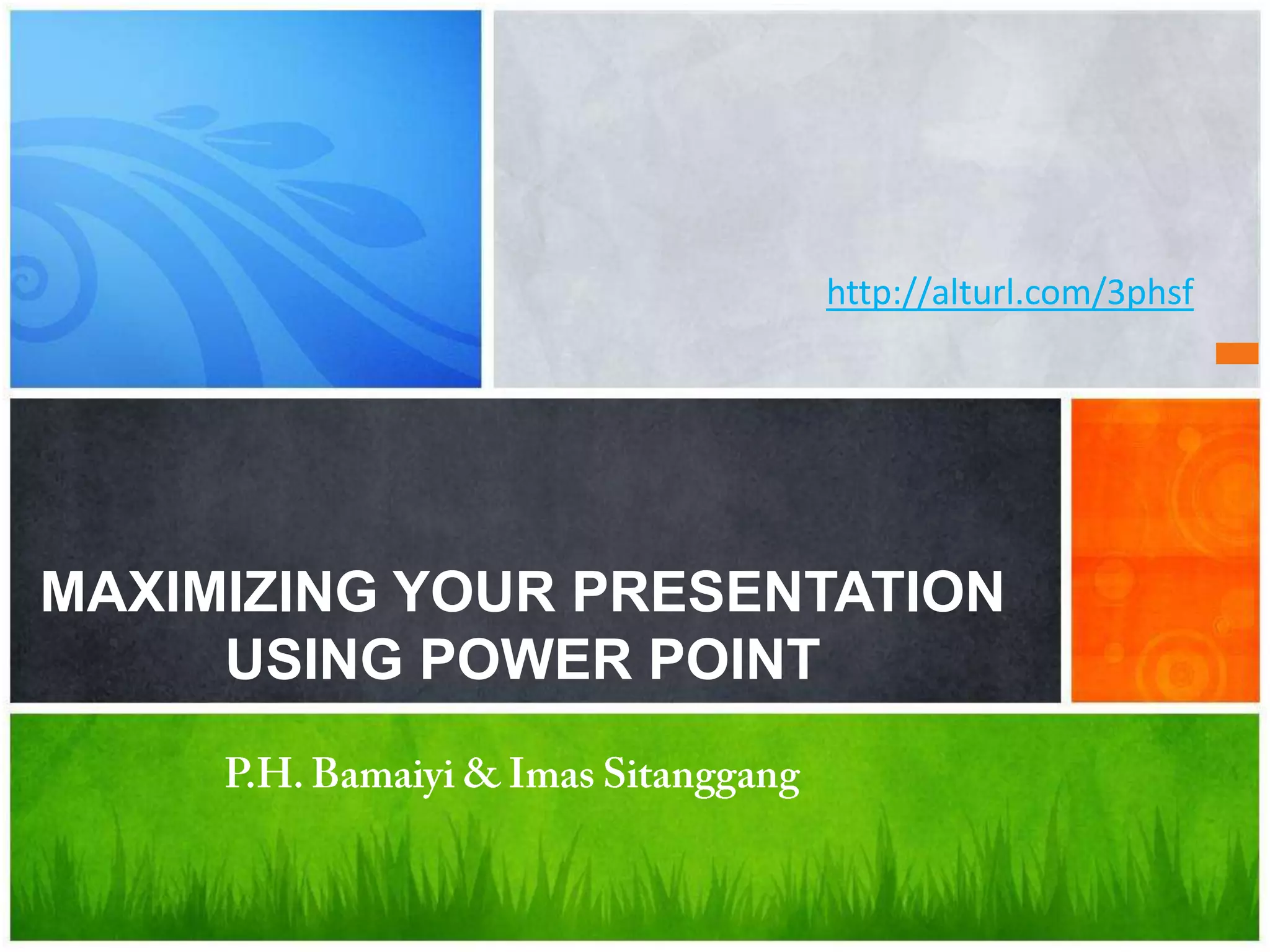 http://alturl.com/3phsf

MAXIMIZING YOUR PRESENTATION USING POWER POINT

P.H. Bamaiyi & Imas Sitanggang